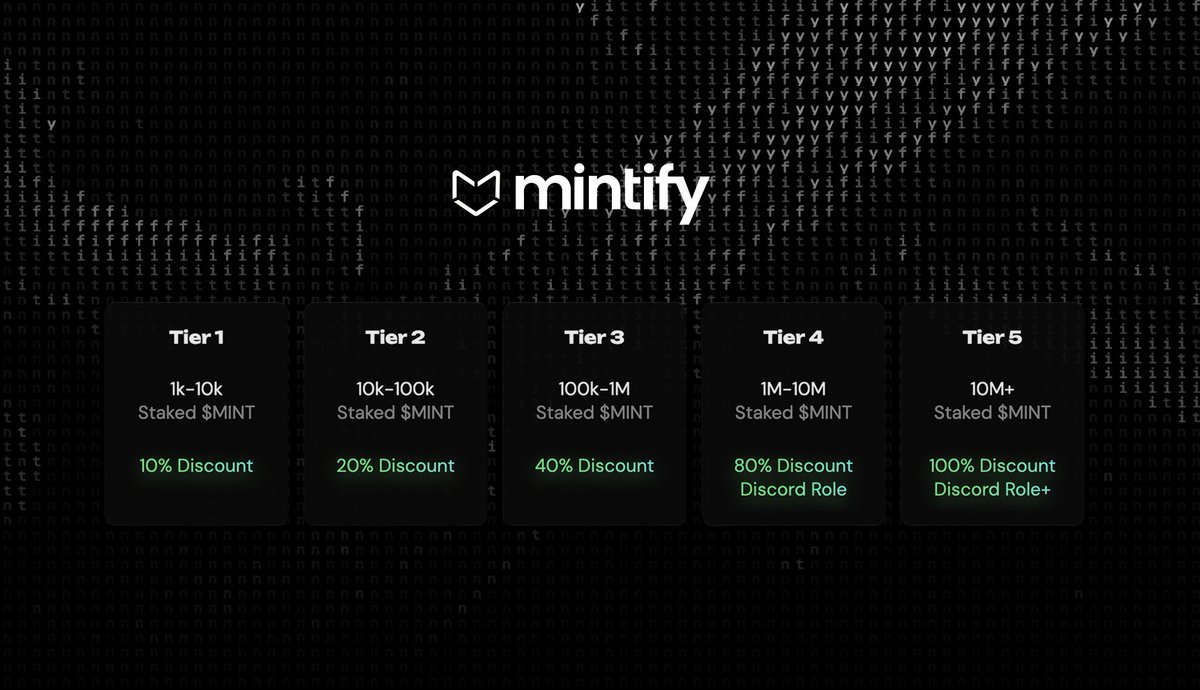 mintify

Tier 1

1k-10k
Staked $MINT

10% Discount

Tier 2

10k-100k
Staked $MINT

20% Discount

Tier 3

100k-1M
Staked $MINT

40% Discount

Tier 4

1M-10M
Staked $MINT

80% Discount
Discord Role

Tier 5

10M+
Staked $MINT

100% Discount
Discord Role+